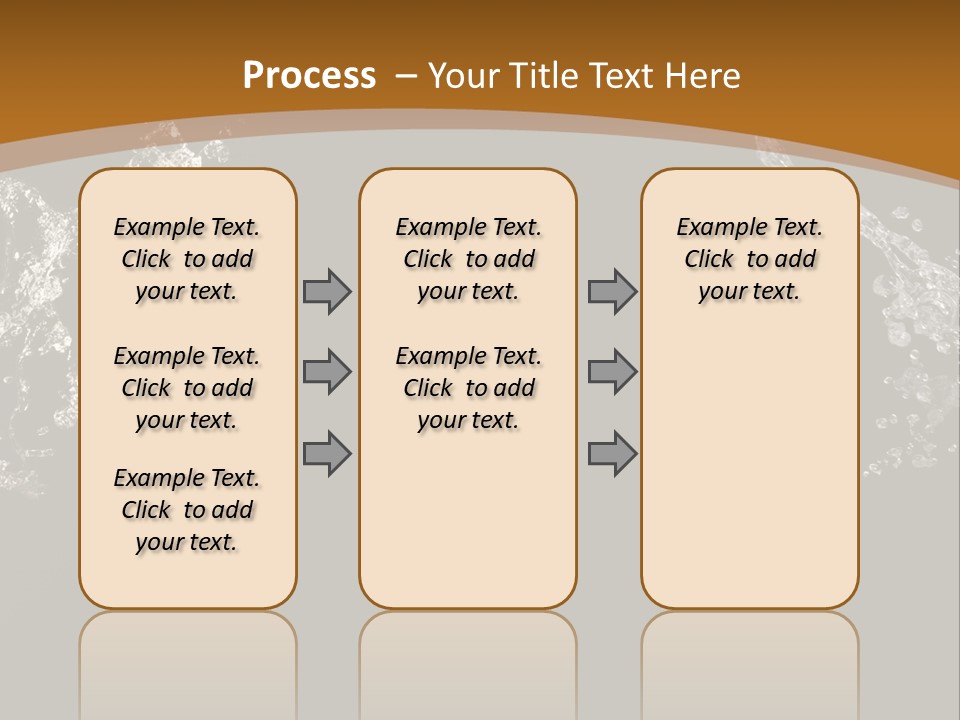 Process – Your Title Text Here

Example Text. Click to add your text.

Example Text. Click to add your text.

Example Text. Click to add your text.

Example Text. Click to add your text.

Example Text. Click to add your text.

Example Text. Click to add your text.